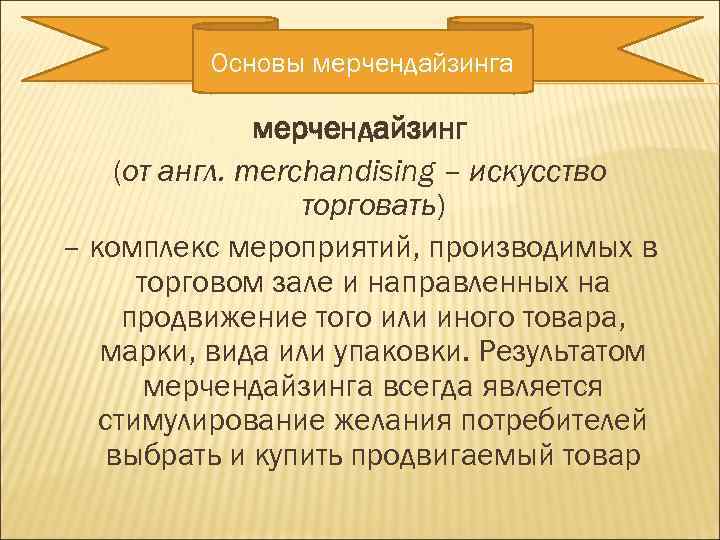 Основы мерчендайзинга

мерчендайзинг

(от англ. merchandising – искусство торговать)

– комплекс мероприятий, производимых в торговом зале и направленных на продвижение того или иного товара, марки, вида или упаковки. Результатом мерчендайзинга всегда является стимулирование желания потребителей выбрать и купить продвигаемый товар